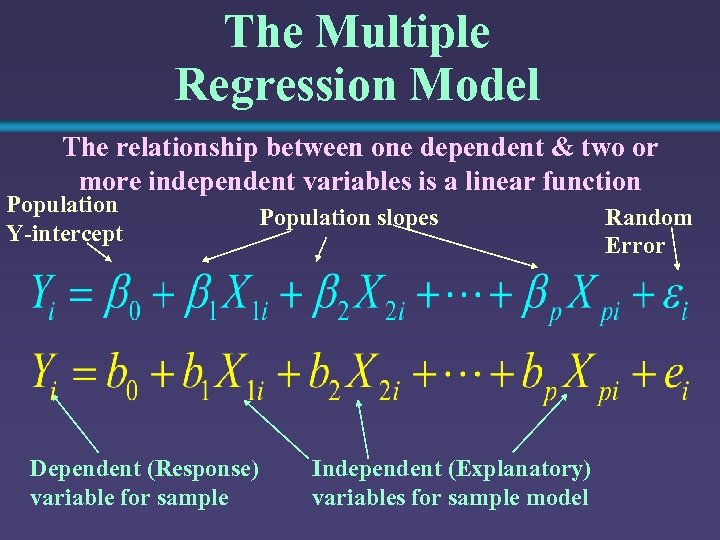 The Multiple Regression Model

The relationship between one dependent & two or more independent variables is a linear function

Population Y-intercept

Population slopes

Random Error

$Y_i = \beta_0 + \beta_1 X_{1i} + \beta_2 X_{2i} + \cdots + \beta_p X_{pi} + \varepsilon_i$

$Y_i = b_0 + b_1 X_{1i} + b_2 X_{2i} + \cdots + b_p X_{pi} + e_i$

Dependent (Response) variable for sample

Independent (Explanatory) variables for sample model